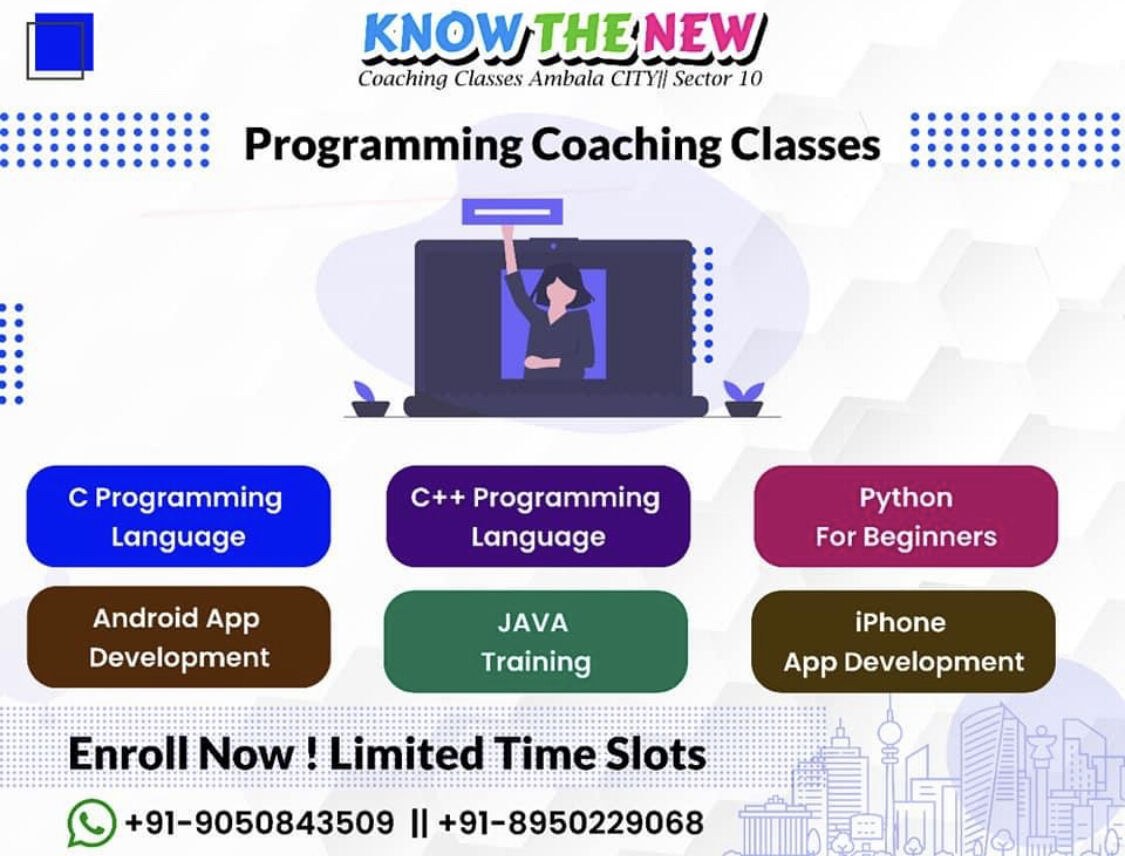 KNOW THE NEW
Coaching Classes Ambala CITY|| Sector 10

Programming Coaching Classes

C Programming Language

C++ Programming Language

Python For Beginners

Android App Development

JAVA Training

iPhone App Development

Enroll Now ! Limited Time Slots

+91-9050843509 || +91-8950229068